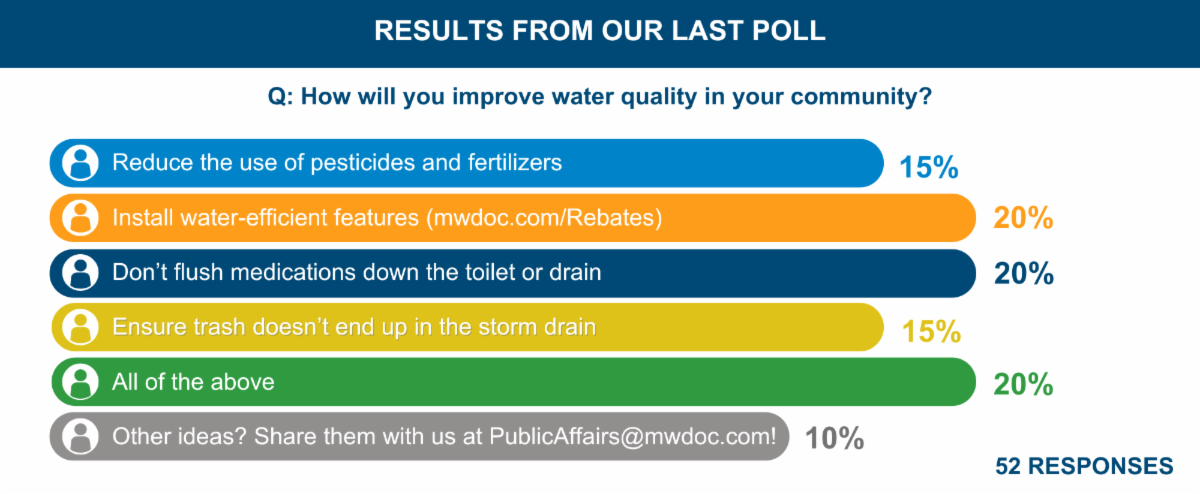 RESULTS FROM OUR LAST POLL

Q: How will you improve water quality in your community?

Reduce the use of pesticides and fertilizers 15%

Install water-efficient features (mwdoc.com/Rebates) 20%

Don't flush medications down the toilet or drain 20%

Ensure trash doesn't end up in the storm drain 15%

All of the above 20%

Other ideas? Share them with us at PublicAffairs@mwdoc.com! 10%

52 RESPONSES